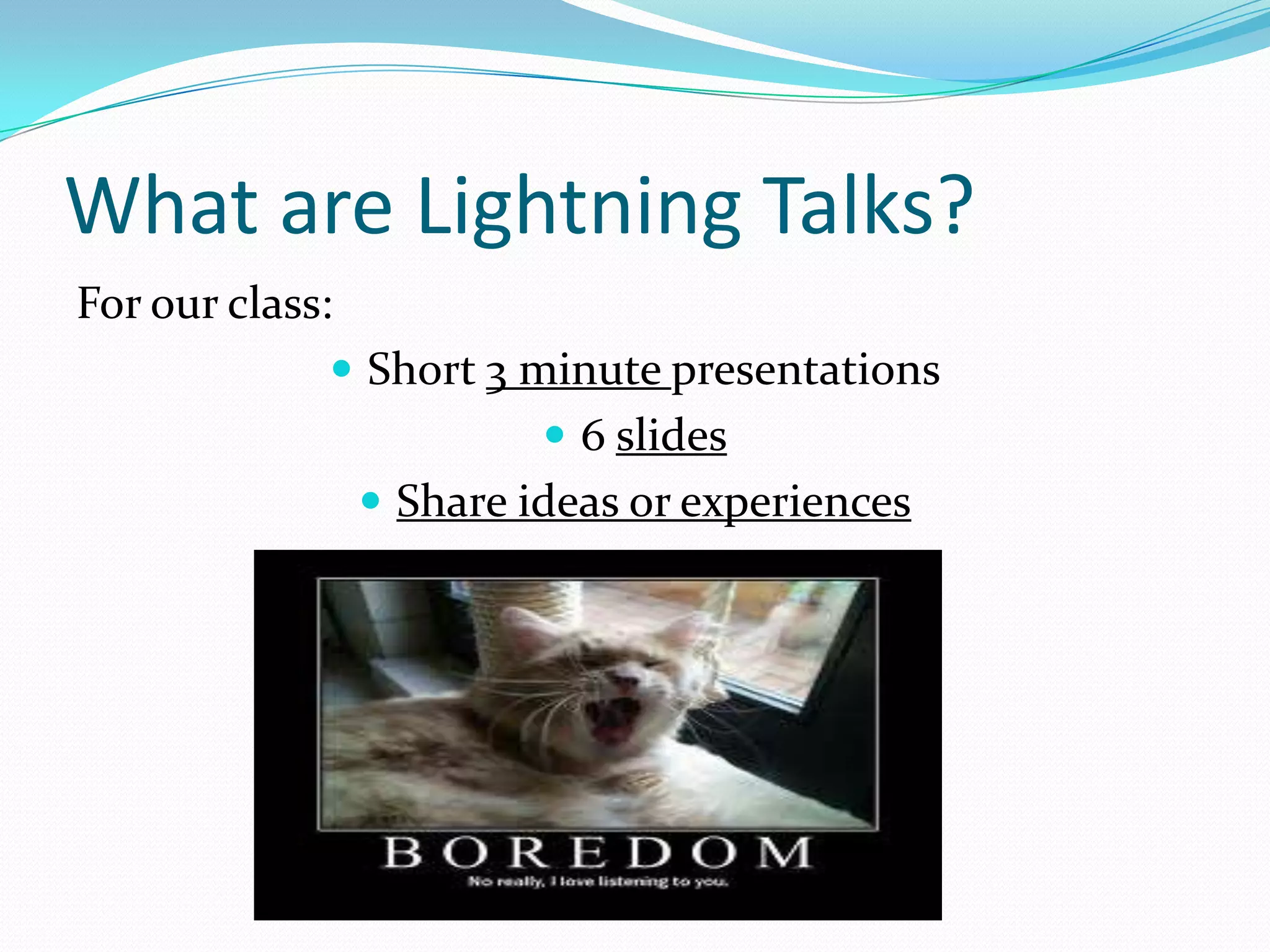 What are Lightning Talks?

For our class:

- Short 3 minute presentations
- 6 slides
- Share ideas or experiences

BOREDOM

No really, I love listening to you.